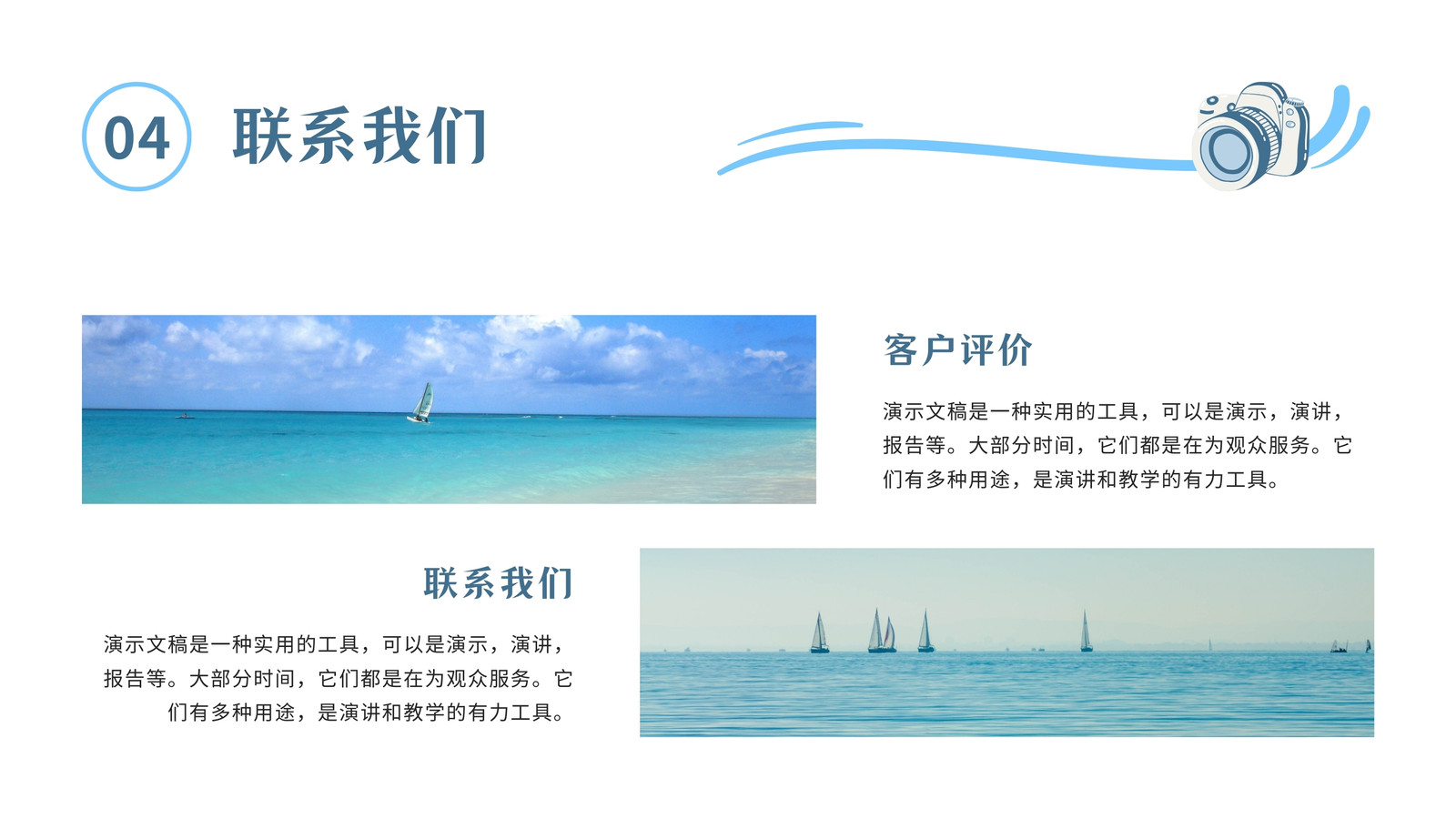 04 联系我们

客户评价

演示文稿是一种实用的工具，可以是演示，演讲，报告等。大部分时间，它们都是在为观众服务。它们有多种用途，是演讲和教学的有力工具。

联系我们

演示文稿是一种实用的工具，可以是演示，演讲，报告等。大部分时间，它们都是在为观众服务。它们有多种用途，是演讲和教学的有力工具。